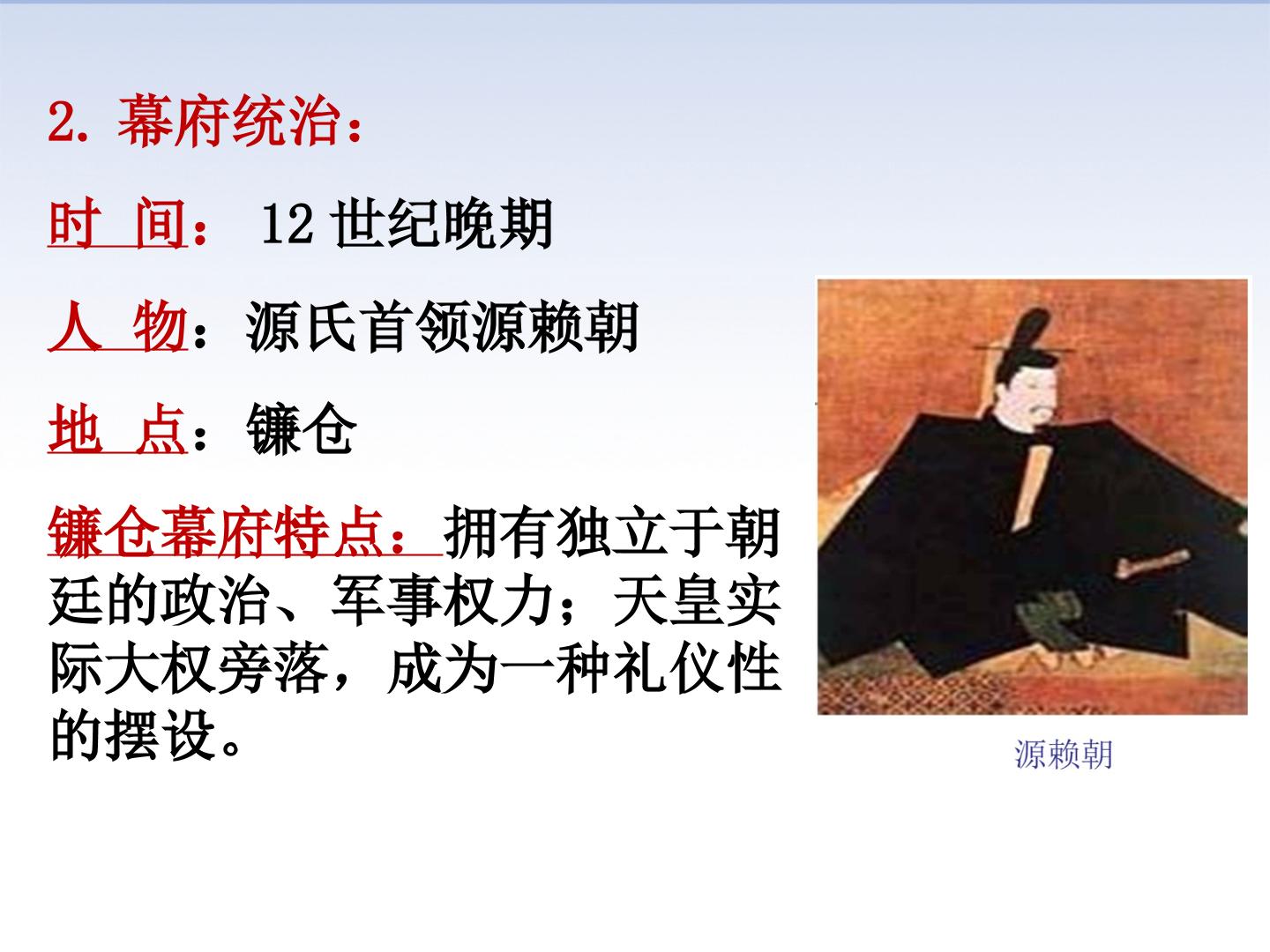 2.幕府统治：

时 间：12世纪晚期

人 物：源氏首领源赖朝

地 点：镰仓

镰仓幕府特点：拥有独立于朝廷的政治、军事权力；天皇实际大权旁落，成为一种礼仪性的摆设。

源赖朝